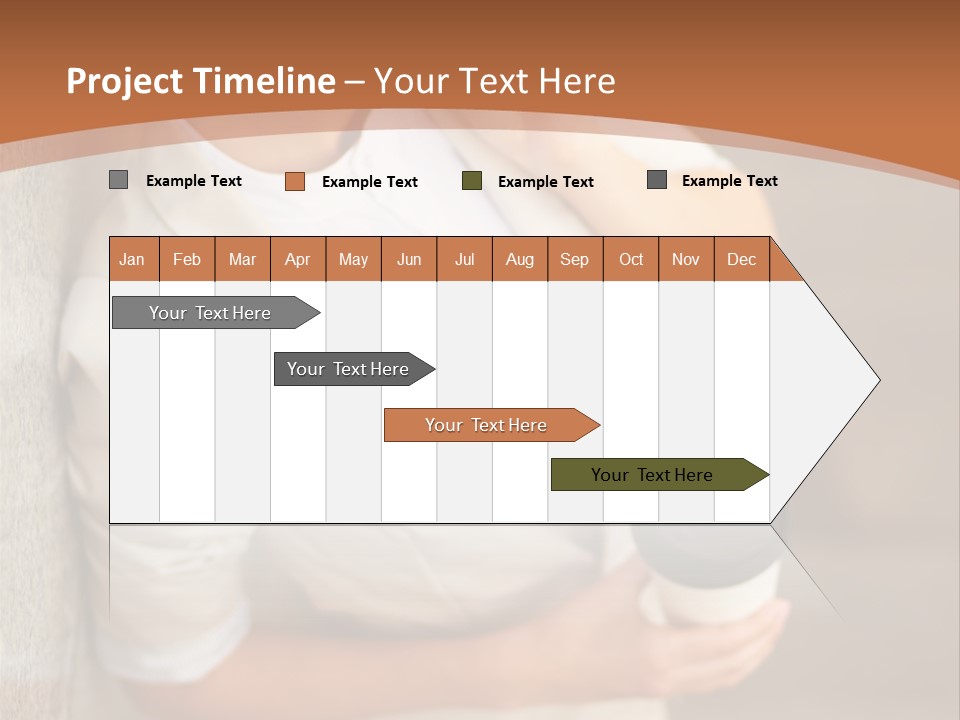 Project Timeline – Your Text Here

Example Text
Example Text
Example Text
Example Text

| Jan | Feb | Mar | Apr | May | Jun | Jul | Aug | Sep | Oct | Nov | Dec |
|---|---|---|---|---|---|---|---|---|---|---|---|

Your Text Here
Your Text Here
Your Text Here
Your Text Here